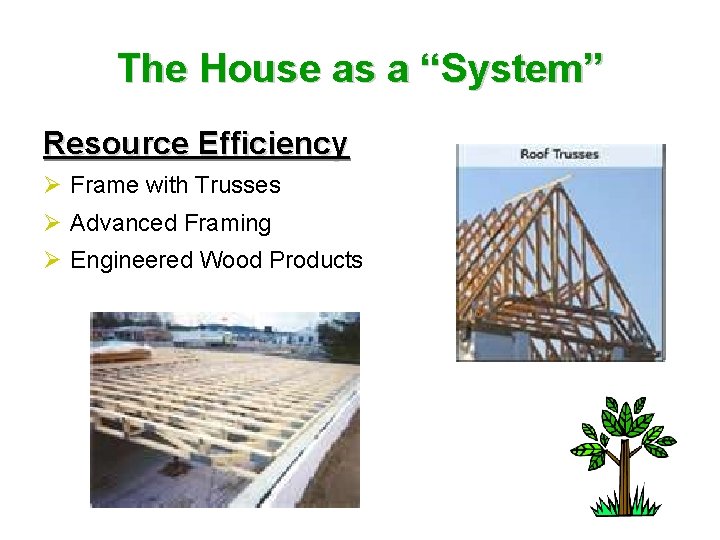 The House as a “System”

Resource Efficiency

➢ Frame with Trusses
➢ Advanced Framing
➢ Engineered Wood Products

Roof Trusses